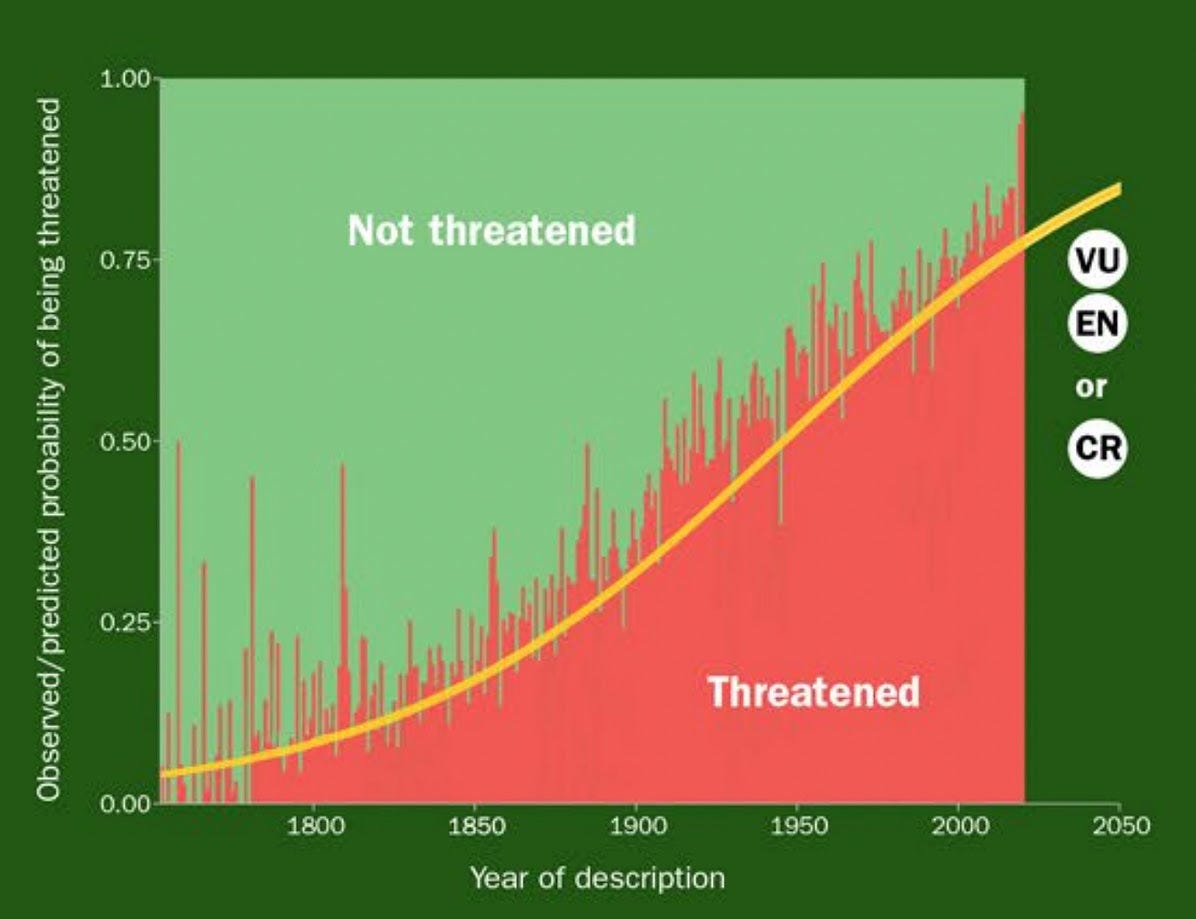 Observed/predicted probability of being threatened

1.00
0.75
0.50
0.25
0.00

Not threatened

Threatened

VU
EN
or
CR

1800
1850
1900
1950
2000
2050

Year of description